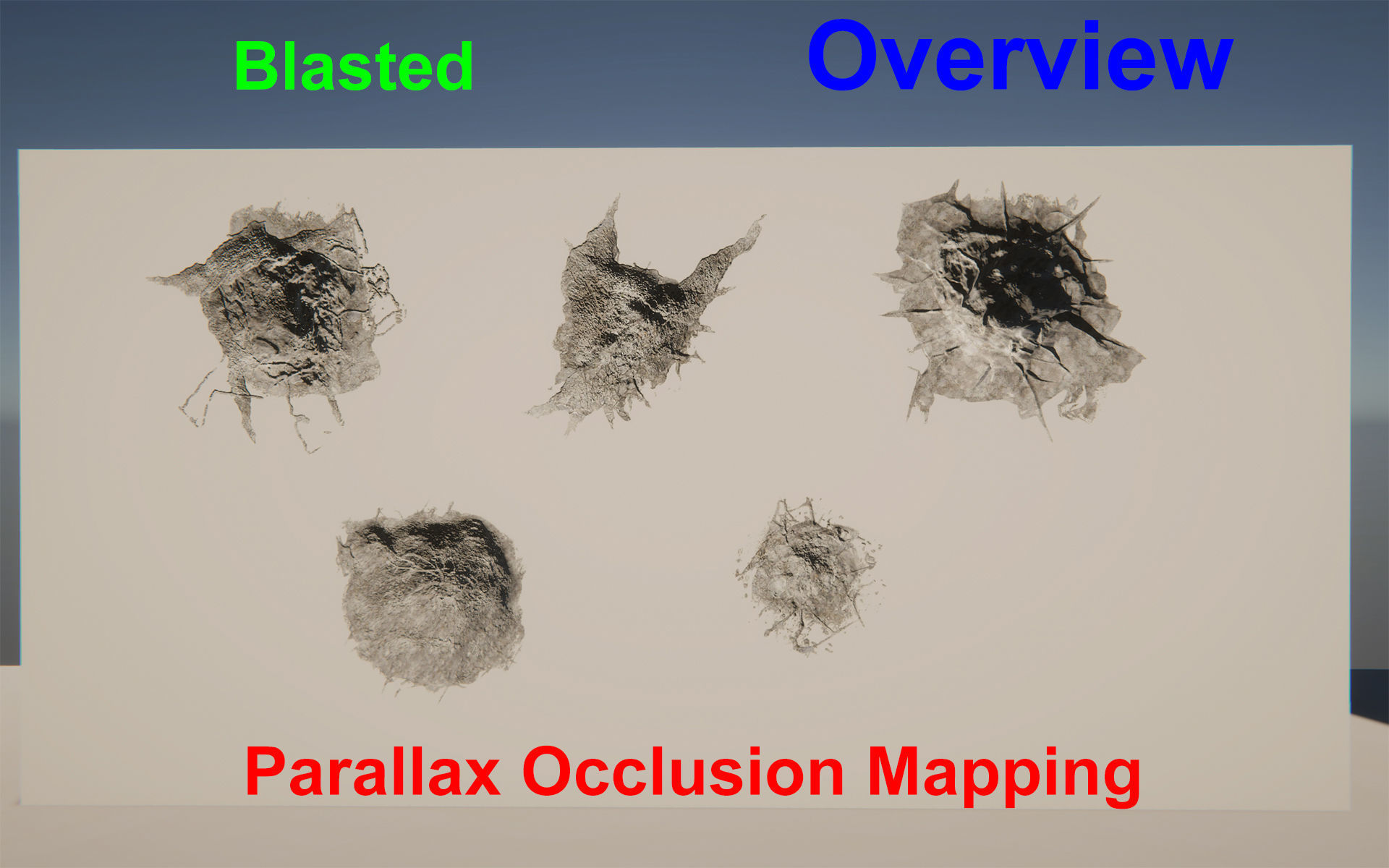 Blasted

Overview

Parallax Occlusion Mapping